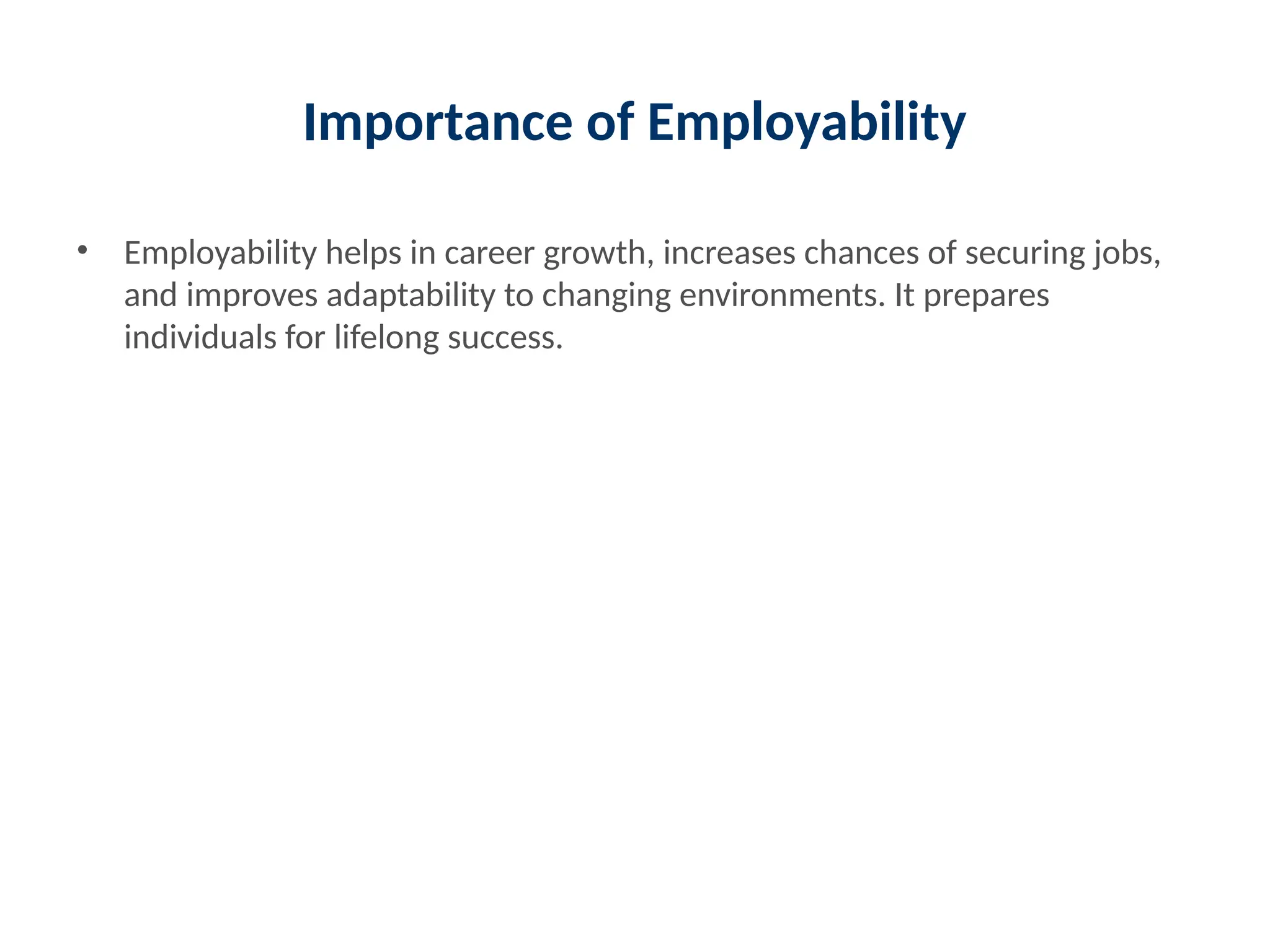 Importance of Employability

• Employability helps in career growth, increases chances of securing jobs, and improves adaptability to changing environments. It prepares individuals for lifelong success.